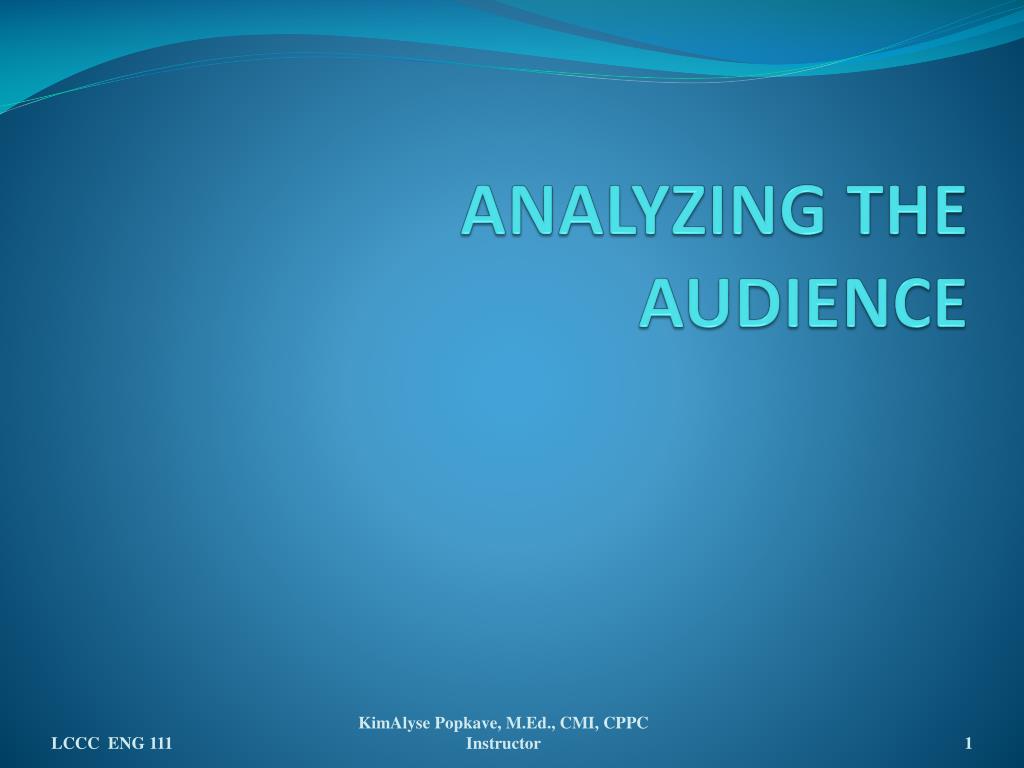 ANALYZING THE AUDIENCE

LCCC ENG 111

KimAlyse Popkave, M.Ed., CMI, CPPC
Instructor

1